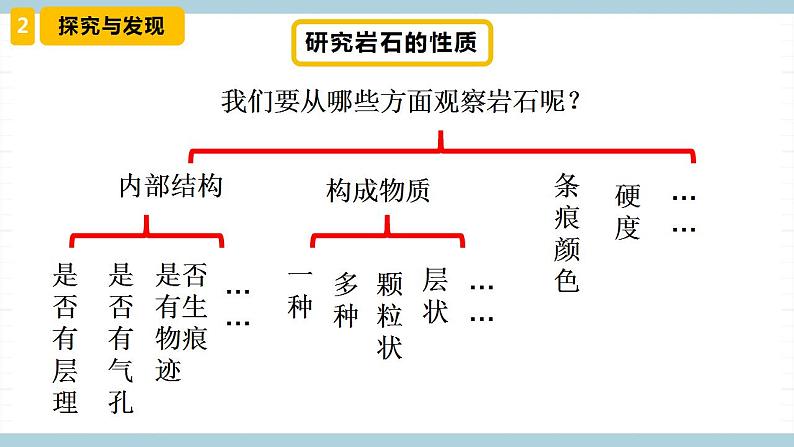 2 探究与发现

研究岩石的性质

我们要从哪些方面观察岩石呢？

内部结构

是否有层理

是否有气孔

是否有生物痕迹

……

构成物质

一种

多种

颗粒状

层状

……

条痕颜色

硬度

……